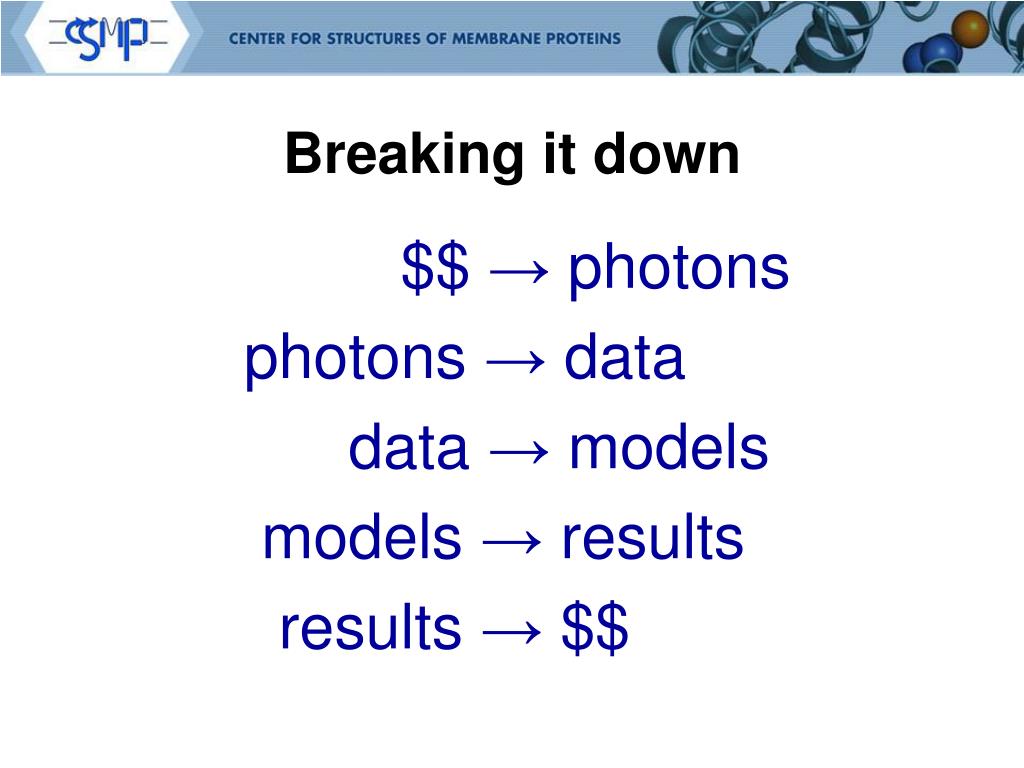 CSMP

CENTER FOR STRUCTURES OF MEMBRANE PROTEINS

Breaking it down

\$\$ → photons
photons → data
data → models
models → results
results → \$\$